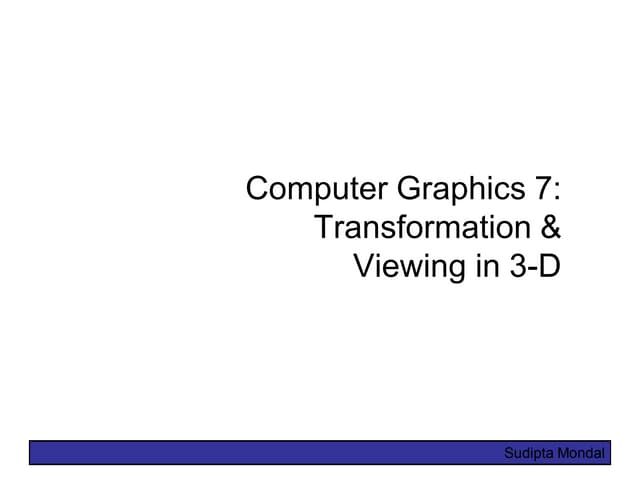 Computer Graphics 7: Transformation & Viewing in 3-D

Sudipta Mondal